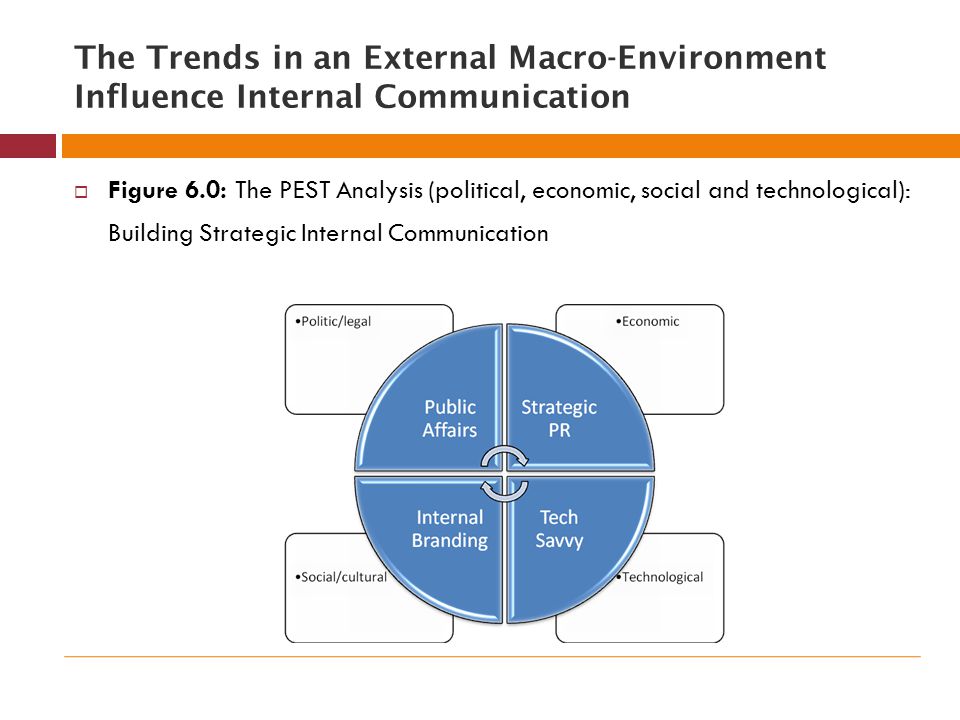 The Trends in an External Macro-Environment Influence Internal Communication

Figure 6.0: The PEST Analysis (political, economic, social and technological): Building Strategic Internal Communication

•Politic/legal

•Economic

Public Affairs

Strategic PR

Internal Branding

Tech Savvy

•Social/cultural

•Technological